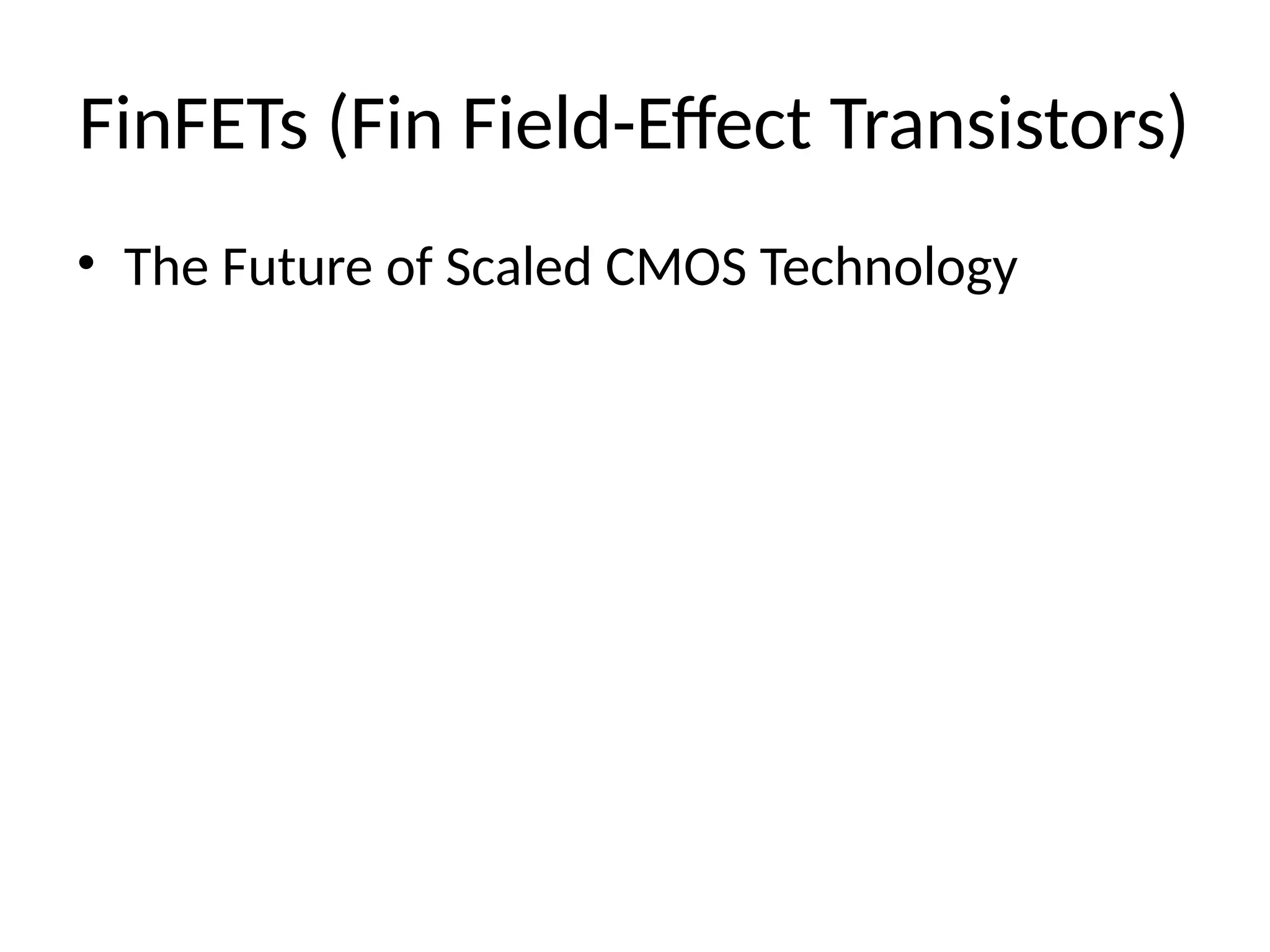 FinFETs (Fin Field-Effect Transistors)

• The Future of Scaled CMOS Technology